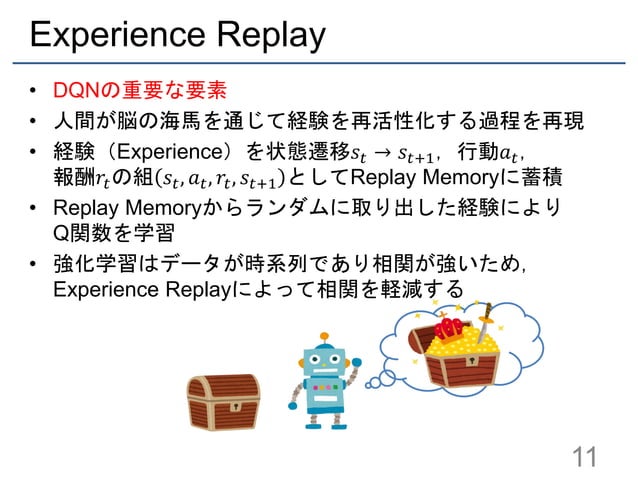 Experience Replay

• DQNの重要な要素
• 人間が脳の海馬を通じて経験を再活性化する過程を再現
• 経験（Experience）を状態遷移$s_t \rightarrow s_{t+1}$，行動$a_t$，報酬$r_t$の組$(s_t, a_t, r_t, s_{t+1})$としてReplay Memoryに蓄積
• Replay Memoryからランダムに取り出した経験によりQ関数を学習
• 強化学習はデータが時系列であり相関が強いため，Experience Replayによって相関を軽減する

11